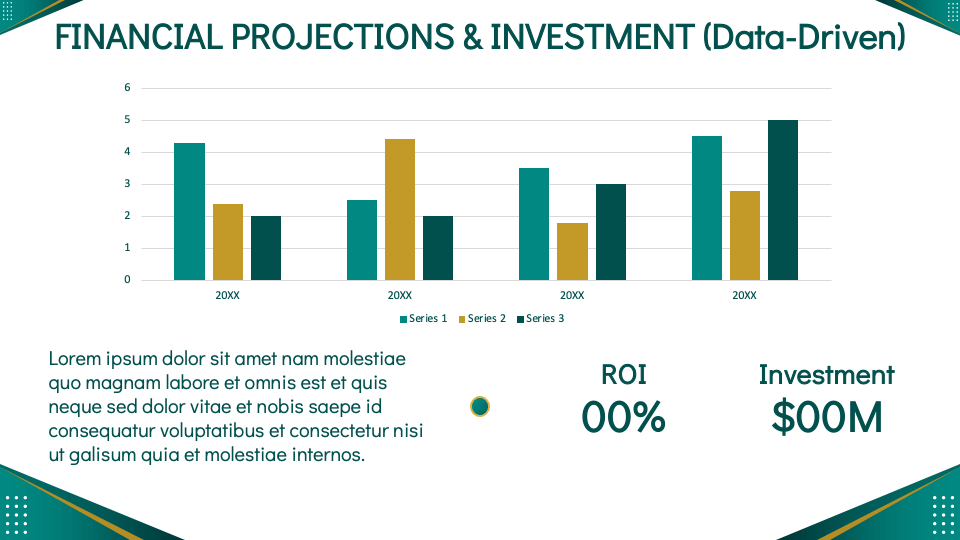 FINANCIAL PROJECTIONS & INVESTMENT (Data-Driven)

6
5
4
3
2
1
0

20XX
20XX
20XX
20XX

Series 1 Series 2 Series 3

Lorem ipsum dolor sit amet nam molestiae quo magnam labore et omnis est et quis neque sed dolor vitae et nobis saepe id consequatur voluptatibus et consectetur nisi ut galisum quia et molestiae internos.

ROI
00%

Investment
$00M